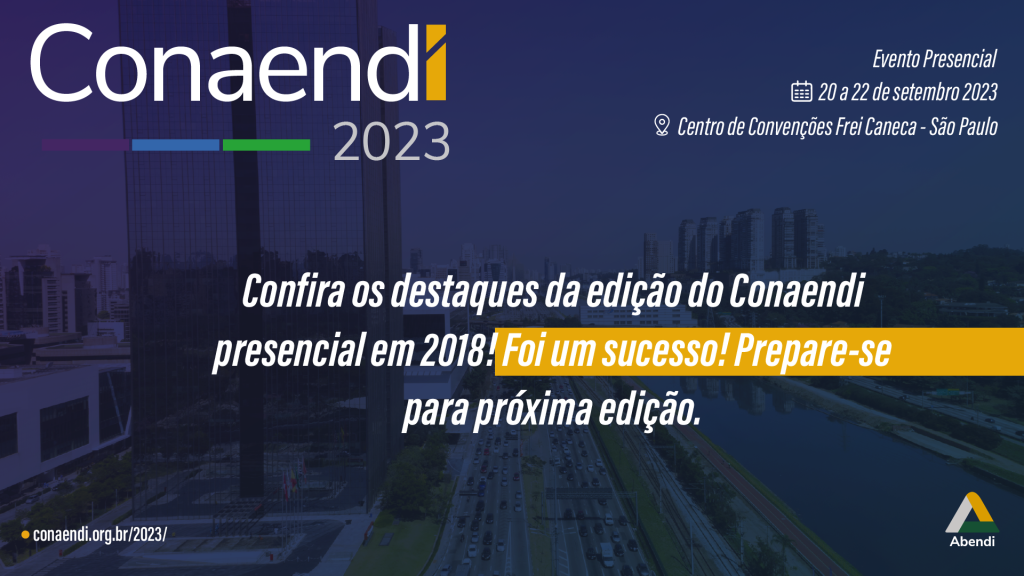 Conaendi
2023

Evento Presencial
20 a 22 de setembro 2023
Centro de Convenções Frei Caneca - São Paulo

Confira os destaques da edição do Conaendi presencial em 2018! Foi um sucesso! Prepare-se para próxima edição.

conaendi.org.br/2023/

Abendi